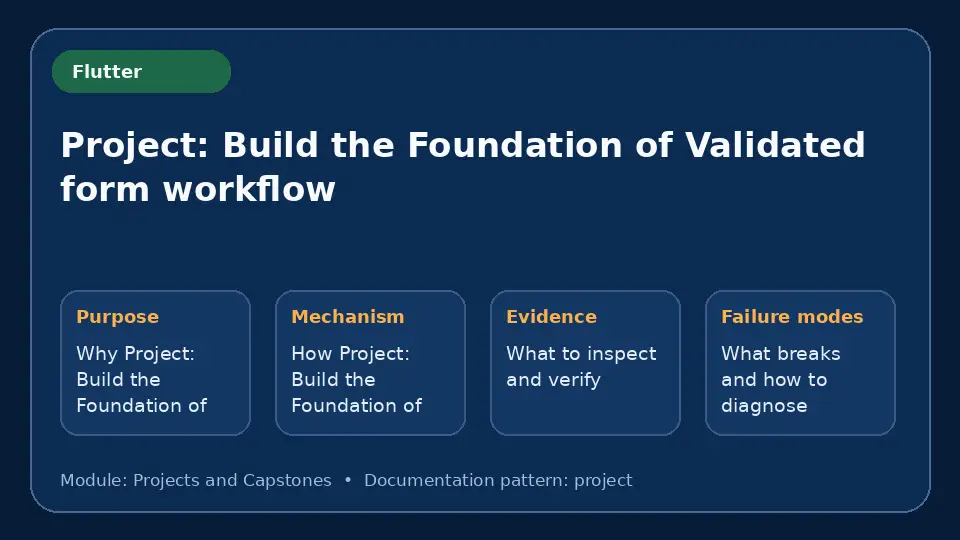 Flutter

Project: Build the Foundation of Validated form workflow

Purpose

Why Project: Build the Foundation of

Mechanism

How Project: Build the Foundation of

Evidence

What to inspect and verify

Failure modes

What breaks and how to diagnose

Module: Projects and Capstones • Documentation pattern: project